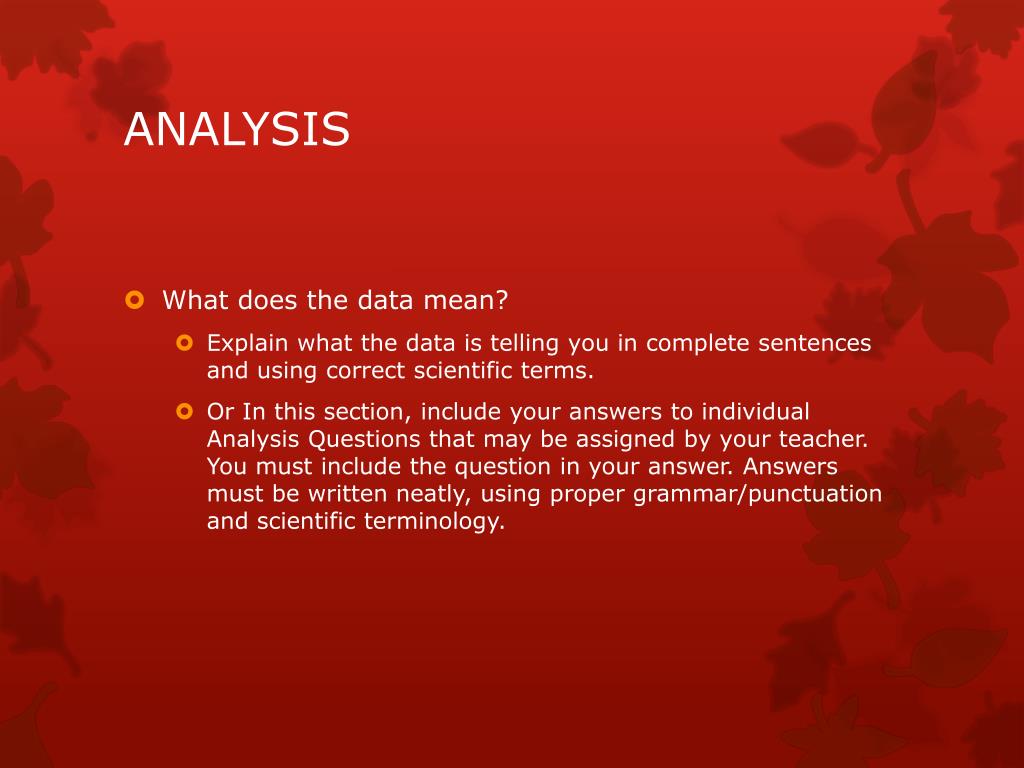 ANALYSIS

What does the data mean?

Explain what the data is telling you in complete sentences and using correct scientific terms.

Or In this section, include your answers to individual Analysis Questions that may be assigned by your teacher. You must include the question in your answer. Answers must be written neatly, using proper grammar/punctuation and scientific terminology.